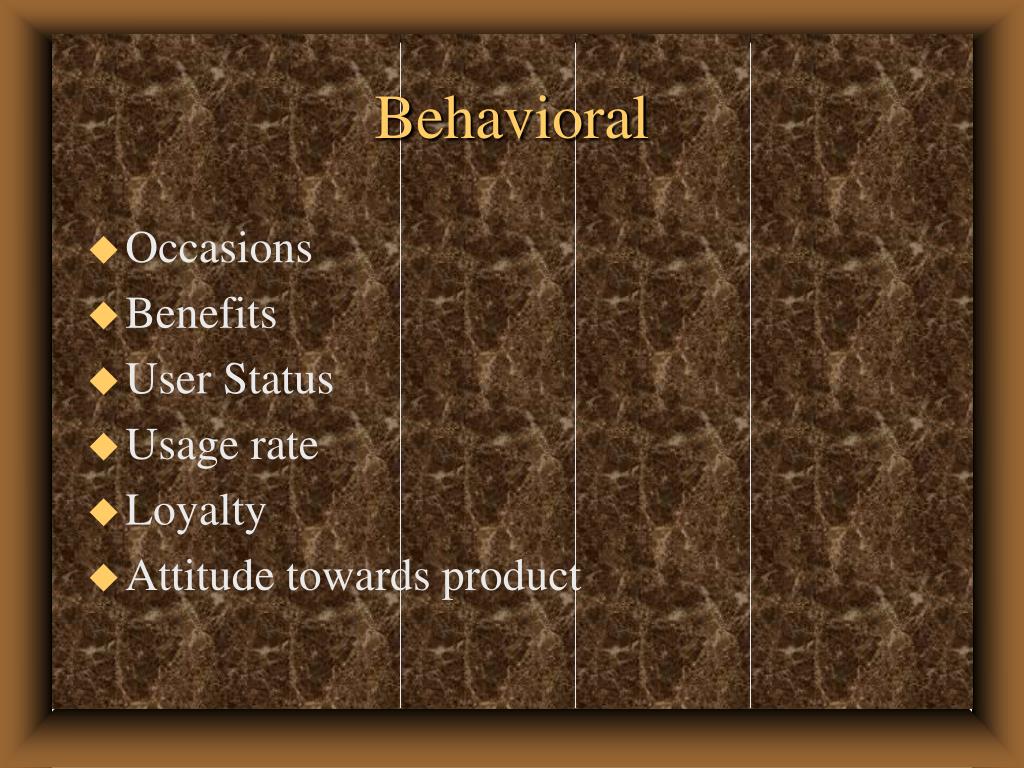 Behavioral

◆ Occasions
◆ Benefits
◆ User Status
◆ Usage rate
◆ Loyalty
◆ Attitude towards product